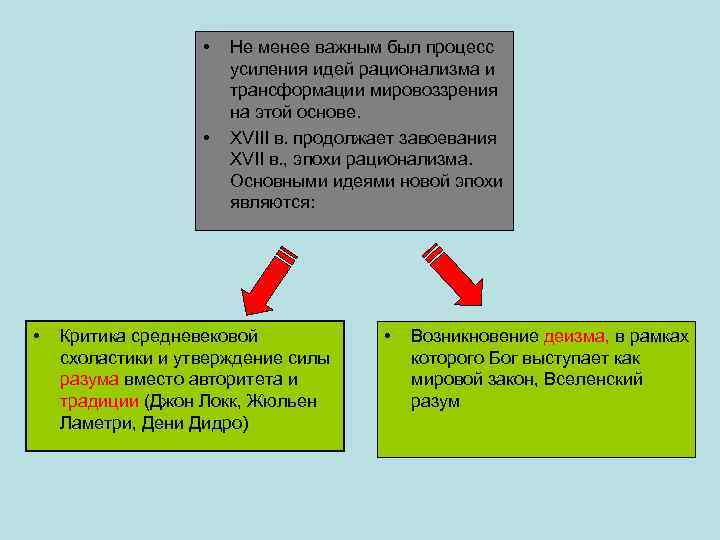 • Не менее важным был процесс усиления идей рационализма и трансформации мировоззрения на этой основе.

• XVIII в. продолжает завоевания XVII в., эпохи рационализма. Основными идеями новой эпохи являются:

• Критика средневековой схоластики и утверждение силы разума вместо авторитета и традиции (Джон Локк, Жюльен Ламетри, Дени Дидро)

• Возникновение деизма, в рамках которого Бог выступает как мировой закон, Вселенский разум